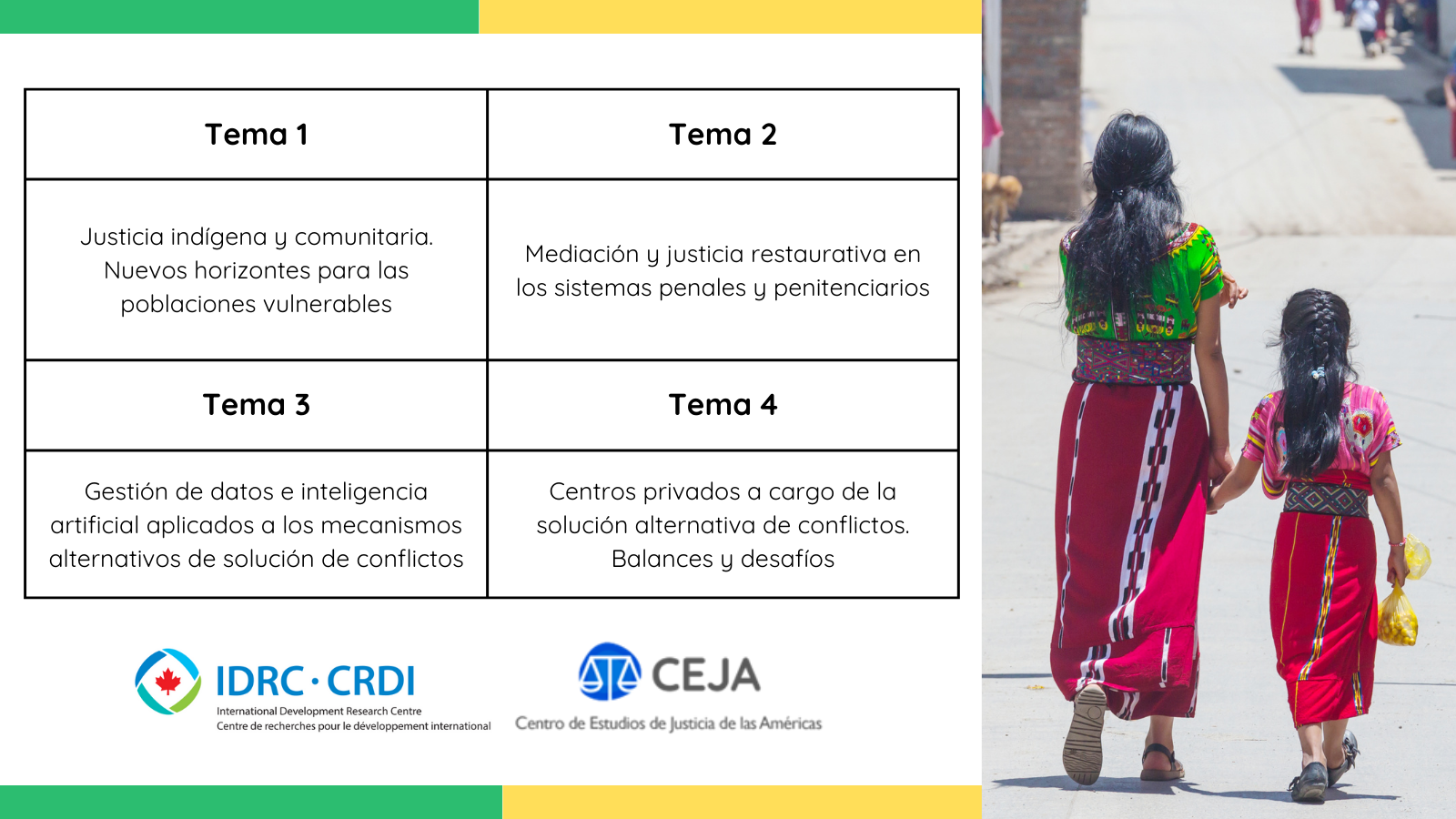 | Tema 1 | Tema 2 |
|---|---|
| Justicia indígena y comunitaria. Nuevos horizontes para las poblaciones vulnerables | Mediación y justicia restaurativa en los sistemas penales y penitenciarios |
| **Tema 3** | **Tema 4** |
| Gestión de datos e inteligencia artificial aplicados a los mecanismos alternativos de solución de conflictos | Centros privados a cargo de la solución alternativa de conflictos. Balances y desafíos |

IDRC · CRDI
International Development Research Centre
Centre de recherches pour le développement international

CEJA
Centro de Estudios de Justicia de las Américas